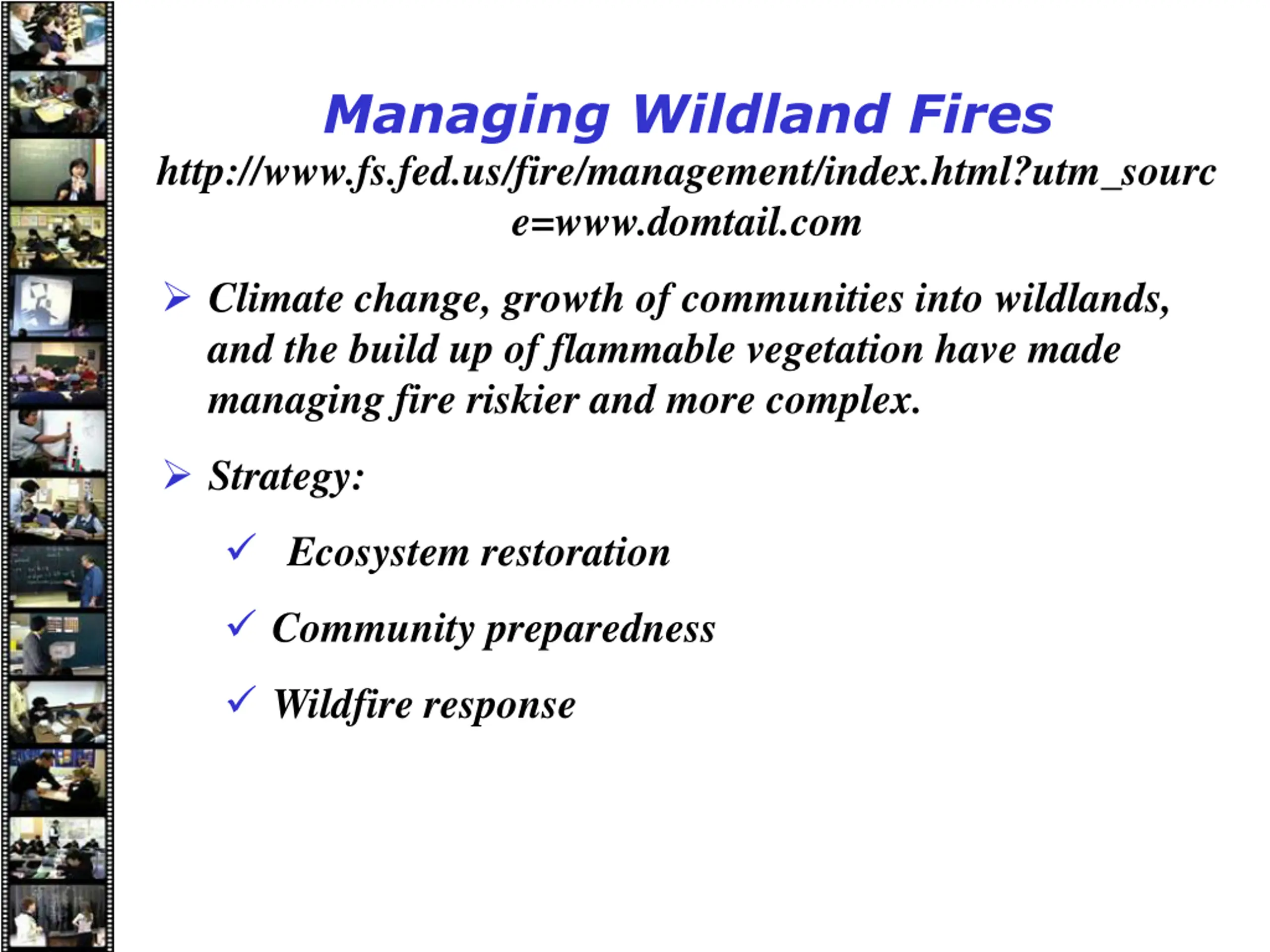 Managing Wildland Fires

http://www.fs.fed.us/fire/management/index.html?utm_source=www.domtail.com

➢ Climate change, growth of communities into wildlands, and the build up of flammable vegetation have made managing fire riskier and more complex.

➢ Strategy:

✓ Ecosystem restoration

✓ Community preparedness

✓ Wildfire response